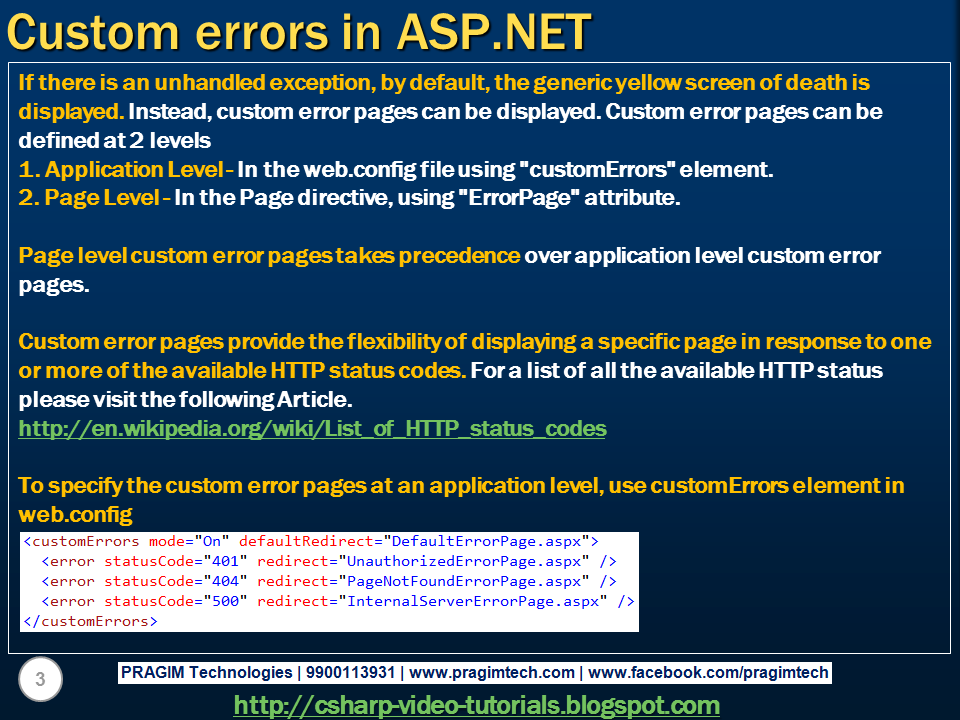 Custom errors in ASP.NET

If there is an unhandled exception, by default, the generic yellow screen of death is displayed. Instead, custom error pages can be displayed. Custom error pages can be defined at 2 levels
1. Application Level - In the web.config file using "customErrors" element.
2. Page Level - In the Page directive, using "ErrorPage" attribute.

Page level custom error pages takes precedence over application level custom error pages.

Custom error pages provide the flexibility of displaying a specific page in response to one or more of the available HTTP status codes. For a list of all the available HTTP status please visit the following Article.
http://en.wikipedia.org/wiki/List_of_HTTP_status_codes

To specify the custom error pages at an application level, use customErrors element in web.config

<customErrors mode="On" defaultRedirect="DefaultErrorPage.aspx">
  <error statusCode="401" redirect="UnauthorizedErrorPage.aspx" />
  <error statusCode="404" redirect="PageNotFoundErrorPage.aspx" />
  <error statusCode="500" redirect="InternalServerErrorPage.aspx" />
</customErrors>

3

PRAGIM Technologies | 9900113931 | www.pragimtech.com | www.facebook.com/pragimtech

http://csharp-video-tutorials.blogspot.com